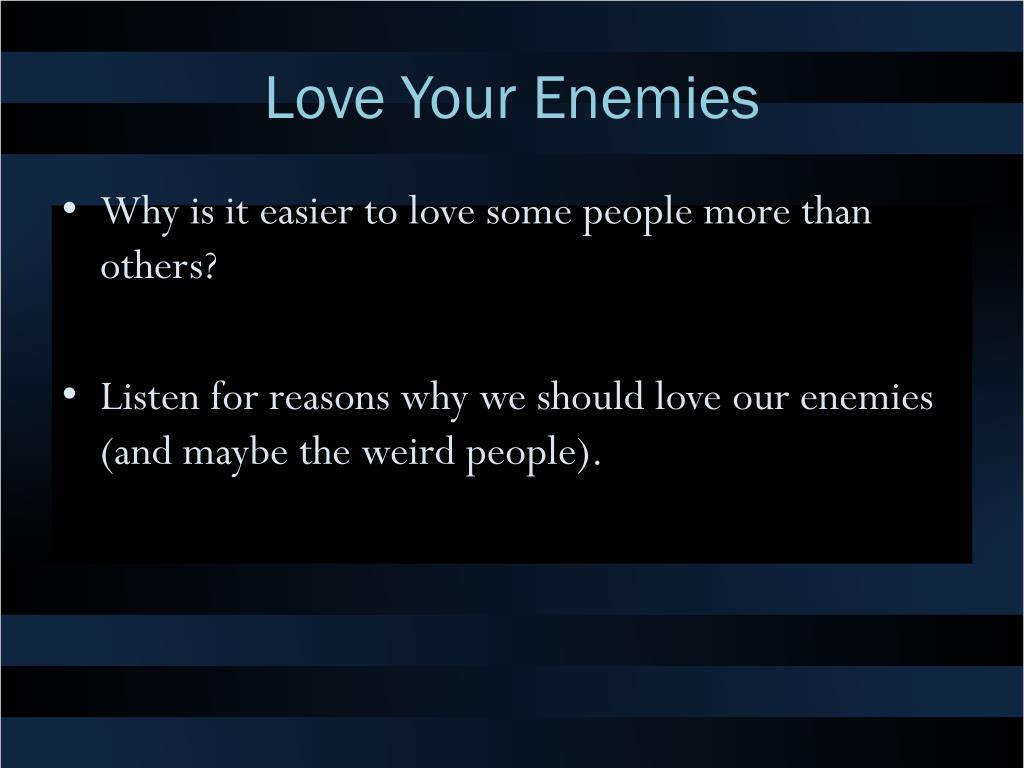 Love Your Enemies

• Why is it easier to love some people more than others?

• Listen for reasons why we should love our enemies (and maybe the weird people).